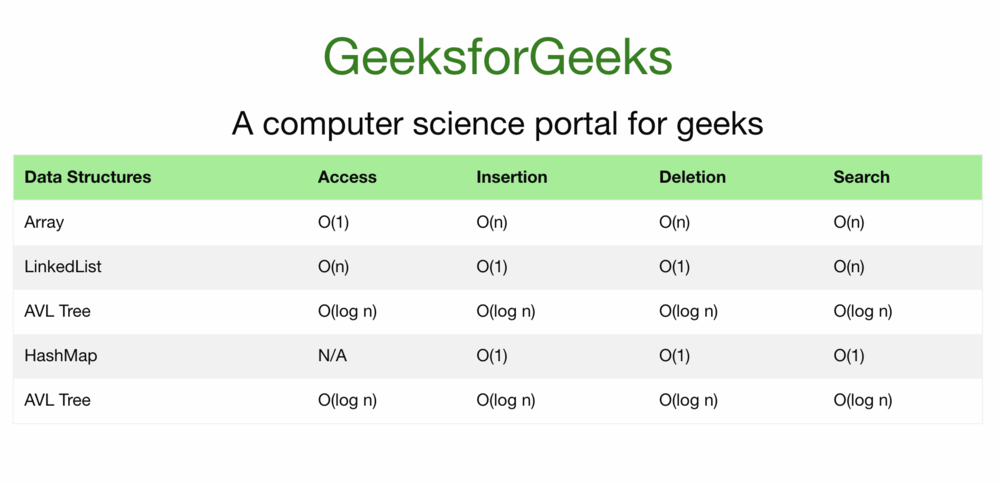 GeeksforGeeks

A computer science portal for geeks

| Data Structures | Access | Insertion | Deletion | Search |
|---|---|---|---|---|
| Array | O(1) | O(n) | O(n) | O(n) |
| LinkedList | O(n) | O(1) | O(1) | O(n) |
| AVL Tree | O(log n) | O(log n) | O(log n) | O(log n) |
| HashMap | N/A | O(1) | O(1) | O(1) |
| AVL Tree | O(log n) | O(log n) | O(log n) | O(log n) |